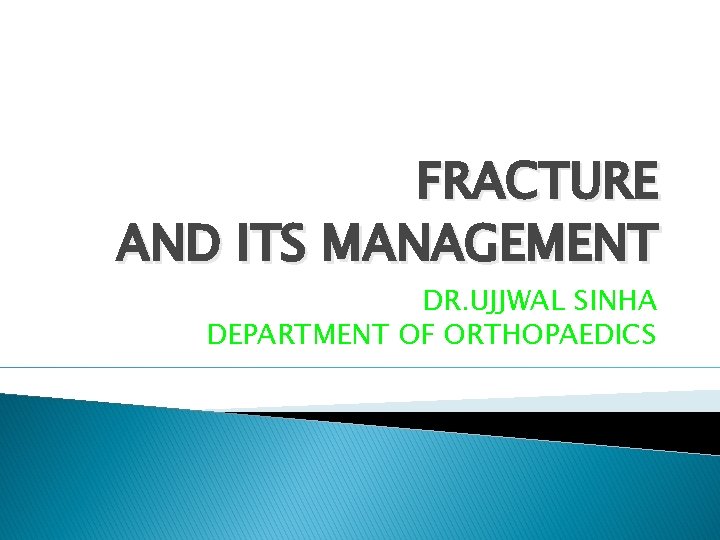 FRACTURE
AND ITS MANAGEMENT

DR.UJJWAL SINHA
DEPARTMENT OF ORTHOPAEDICS